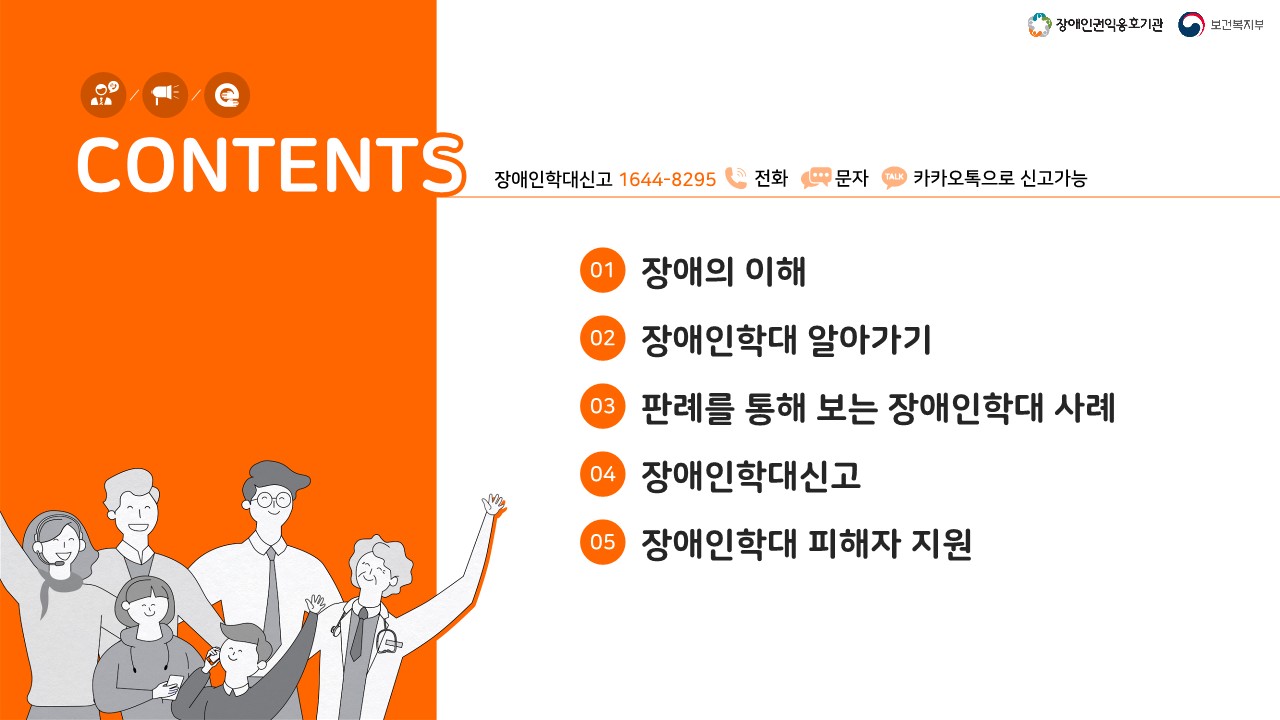 장애인권익옹호기관 보건복지부

CONTENTS

장애인학대신고 1644-8295 전화 문자 TALK 카카오톡으로 신고가능

01 장애의 이해

02 장애인학대 알아가기

03 판례를 통해 보는 장애인학대 사례

04 장애인학대신고

05 장애인학대 피해자 지원